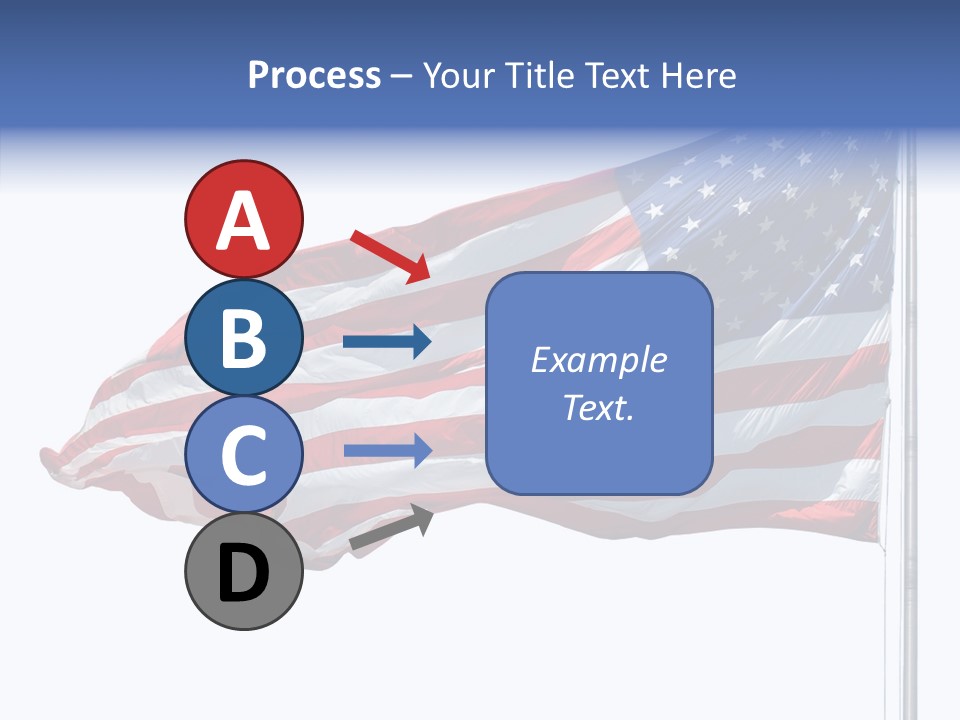 Process – Your Title Text Here

A

B

C

D

Example Text.